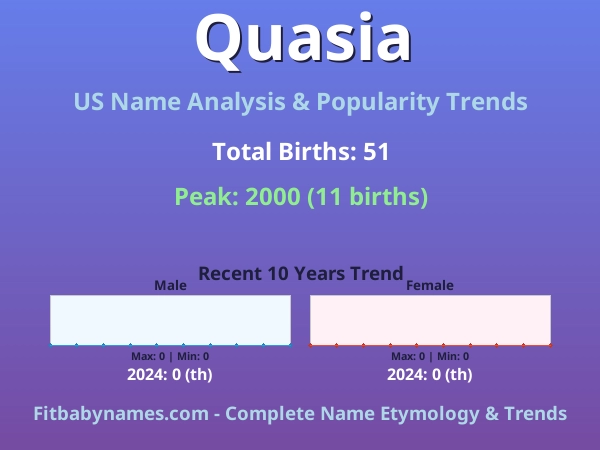 Quasia

US Name Analysis & Popularity Trends

Total Births: 51

Peak: 2000 (11 births)

Recent 10 Years Trend

Male

Max: 0 | Min: 0

2024: 0 (th)

Female

Max: 0 | Min: 0

2024: 0 (th)

Fitbabynames.com - Complete Name Etymology & Trends